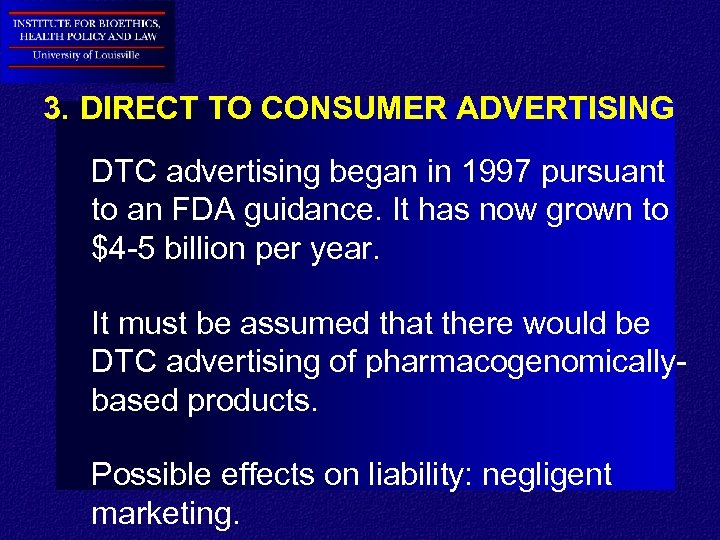 INSTITUTE FOR BIOETHICS, HEALTH POLICY AND LAW
University of Louisville

3. DIRECT TO CONSUMER ADVERTISING

DTC advertising began in 1997 pursuant to an FDA guidance. It has now grown to \$4-5 billion per year.

It must be assumed that there would be DTC advertising of pharmacogenomically-based products.

Possible effects on liability: negligent marketing.